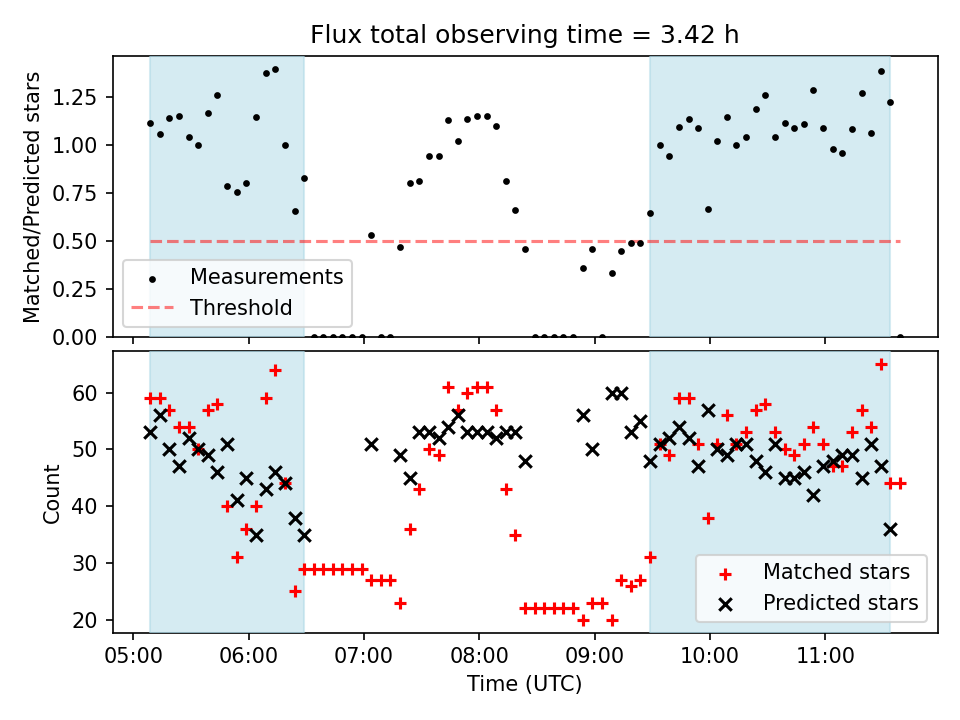 Flux total observing time = 3.42 h

Matched/Predicted stars

1.25
1.00
0.75
0.50
0.25
0.00

Measurements
Threshold

Count

60
50
40
30
20

Matched stars
Predicted stars

05:00
06:00
07:00
08:00
09:00
10:00
11:00

Time (UTC)